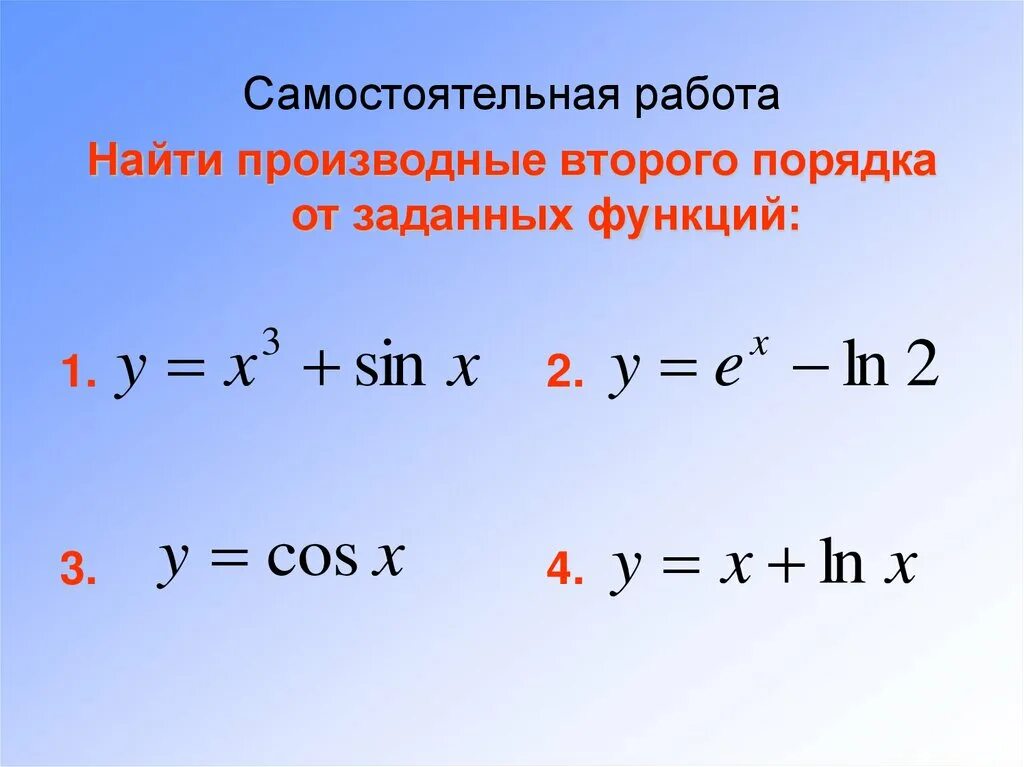 Самостоятельная работа

Найти производные второго порядка от заданных функций:

1. $y = x^3 + \sin x$

2. $y = e^x - \ln 2$

3. $y = \cos x$

4. $y = x + \ln x$